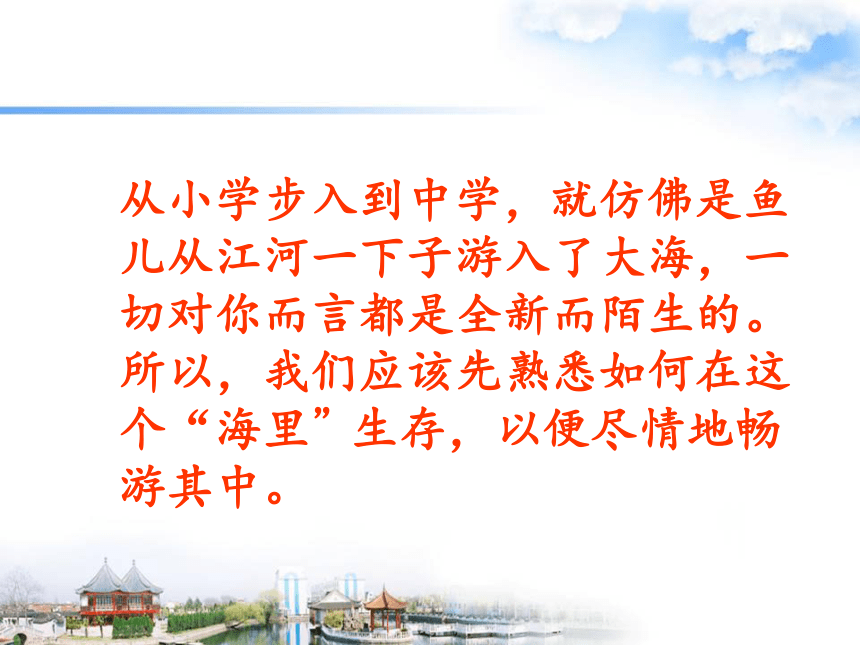 从小学步入到中学，就仿佛是鱼儿从江河一下子游入了大海，一切对你而言都是全新而陌生的。所以，我们应该先熟悉如何在这个“海里”生存，以便尽情地畅游其中。